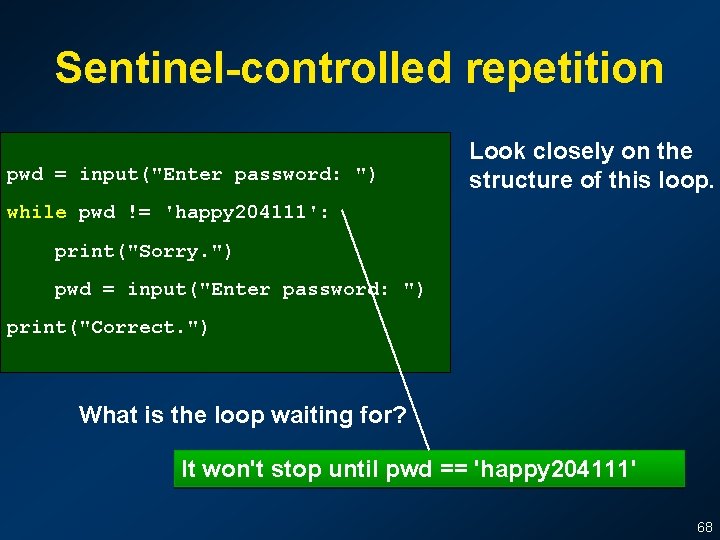 Sentinel-controlled repetition

pwd = input("Enter password: ")
while pwd != 'happy204111':
    print("Sorry.")
    pwd = input("Enter password: ")
print("Correct.")

Look closely on the structure of this loop.

What is the loop waiting for?

It won't stop until pwd == 'happy204111'

68